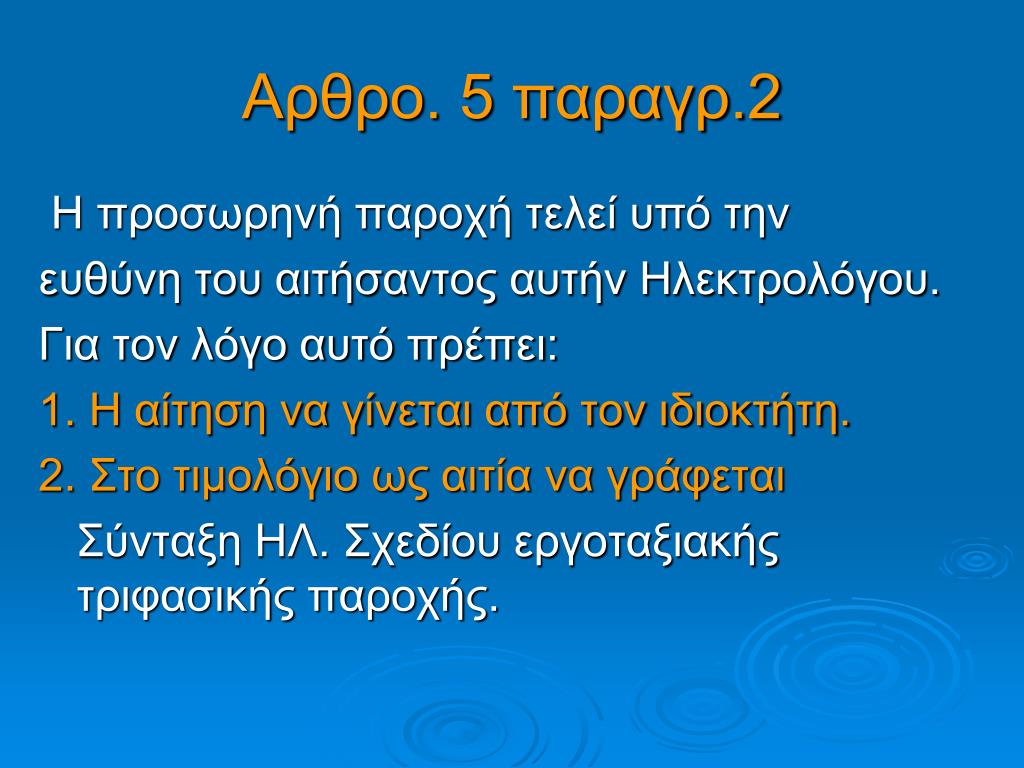 Αρθρο. 5 παραγρ.2

Η προσωρηνή παροχή τελεί υπό την ευθύνη του αιτήσαντος αυτήν Ηλεκτρολόγου.

Για τον λόγο αυτό πρέπει:

1. Η αίτηση να γίνεται από τον ιδιοκτήτη.

2. Στο τιμολόγιο ως αιτία να γράφεται Σύνταξη ΗΛ. Σχεδίου εργοταξιακής τριφασικής παροχής.